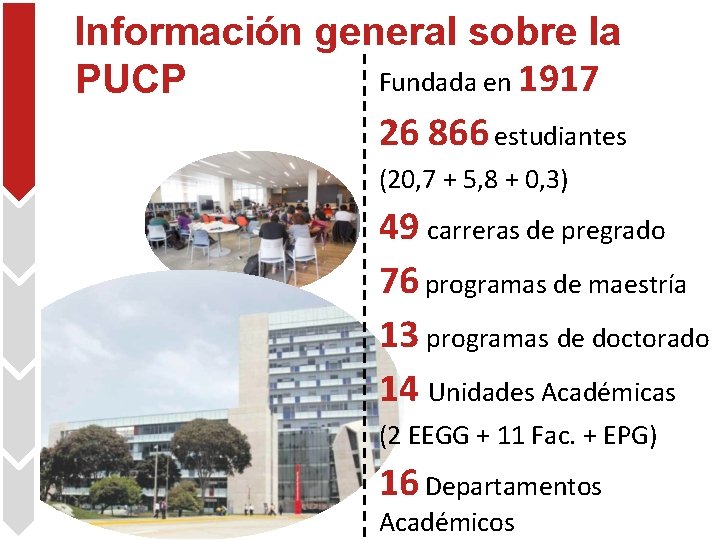 Información general sobre la PUCP

Fundada en 1917

26 866 estudiantes (20,7 + 5,8 + 0,3)

49 carreras de pregrado

76 programas de maestría

13 programas de doctorado

14 Unidades Académicas (2 EEGG + 11 Fac. + EPG)

16 Departamentos Académicos